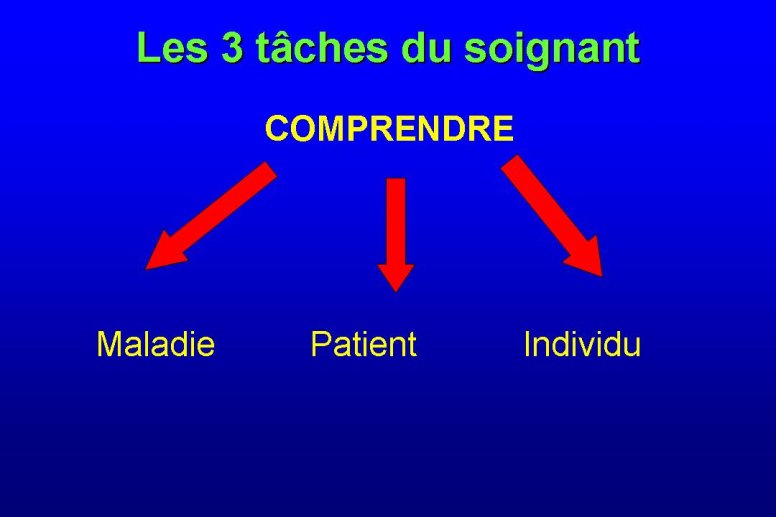 Les 3 tâches du soignant

COMPRENDRE

Maladie

Patient

Individu